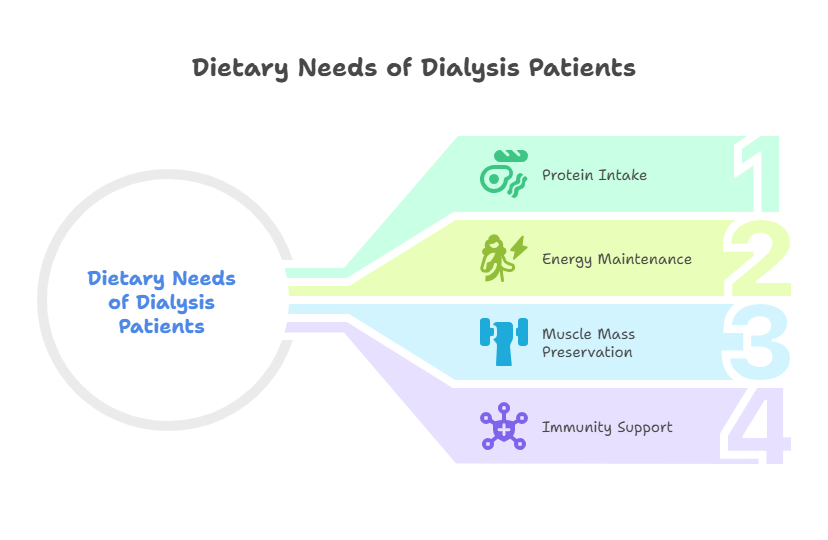 Dietary Needs of Dialysis Patients

Dietary Needs of Dialysis Patients

Protein Intake

1

Energy Maintenance

2

Muscle Mass Preservation

3

Immunity Support

4